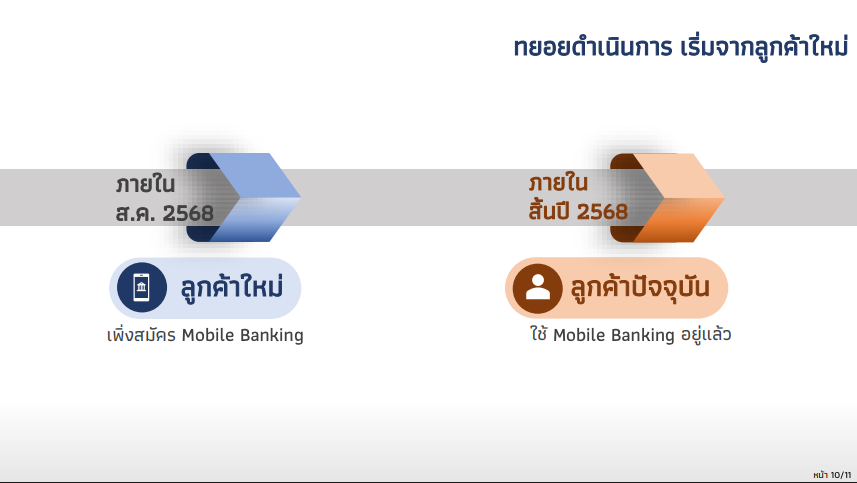 ทยอยดำเนินการ เริ่มจากลูกค้าใหม่

ภายใน
ส.ค. 2568

ลูกค้าใหม่

เพิ่งสมัคร Mobile Banking

ภายใน
สิ้นปี 2568

ลูกค้าปัจจุบัน

ใช้ Mobile Banking อยู่แล้ว

หน้า 10/11